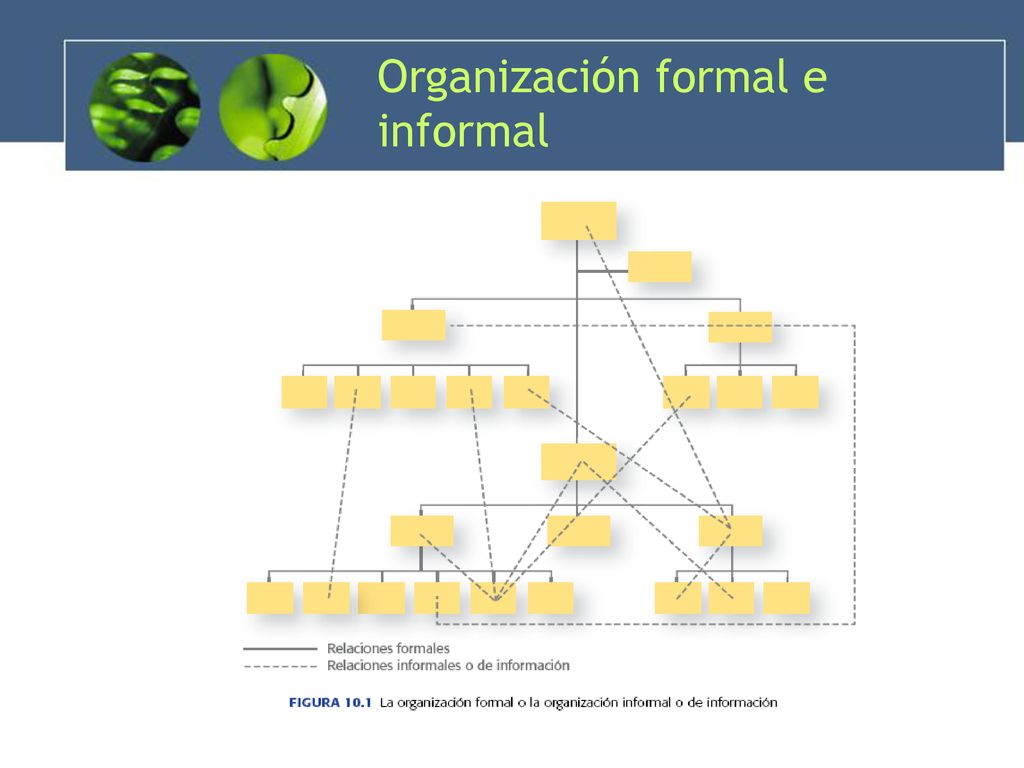 Organización formal e informal

Relaciones formales
Relaciones informales o de información

FIGURA 10.1 La organización formal o la organización informal o de información